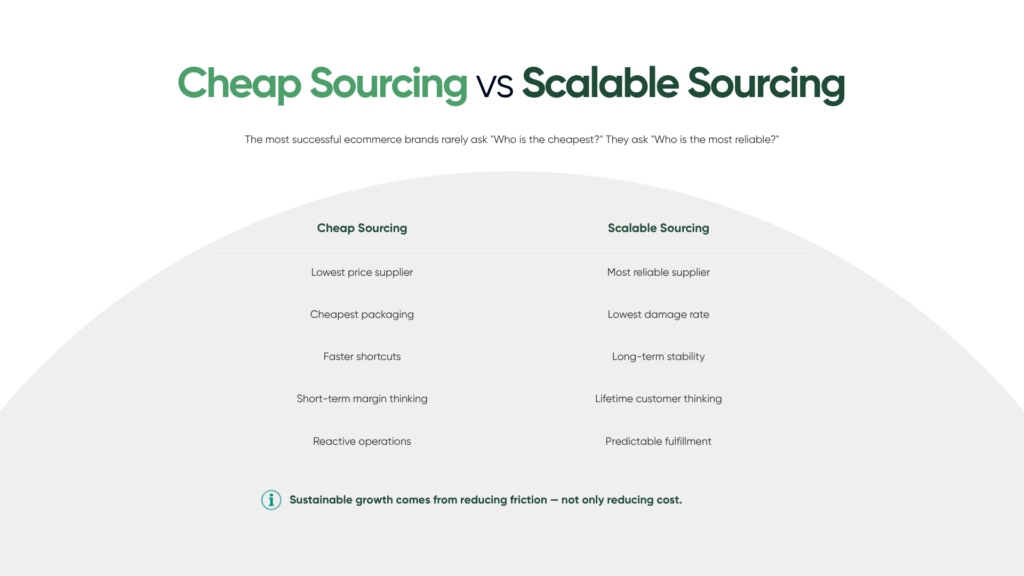 Cheap Sourcing vs Scalable Sourcing

The most successful ecommerce brands rarely ask "Who is the cheapest?" They ask "Who is the most reliable?"

| Cheap Sourcing | Scalable Sourcing |
|---|---|
| Lowest price supplier | Most reliable supplier |
| Cheapest packaging | Lowest damage rate |
| Faster shortcuts | Long-term stability |
| Short-term margin thinking | Lifetime customer thinking |
| Reactive operations | Predictable fulfillment |

Sustainable growth comes from reducing friction — not only reducing cost.